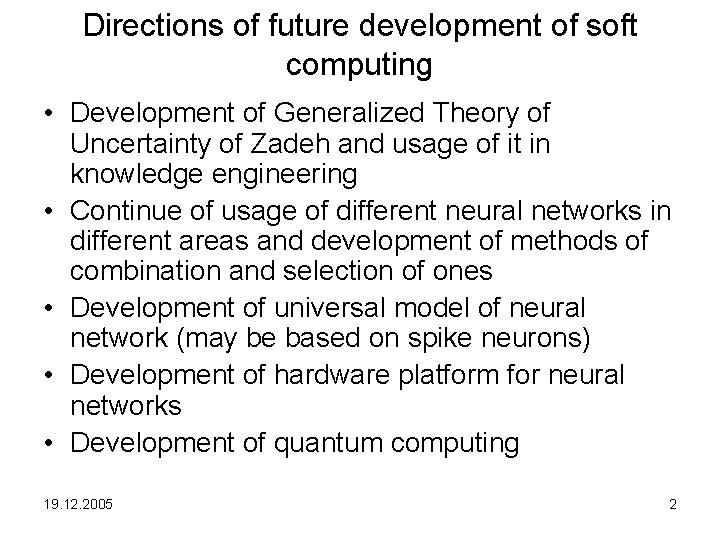 Directions of future development of soft computing

• Development of Generalized Theory of Uncertainty of Zadeh and usage of it in knowledge engineering
• Continue of usage of different neural networks in different areas and development of methods of combination and selection of ones
• Development of universal model of neural network (may be based on spike neurons)
• Development of hardware platform for neural networks
• Development of quantum computing

19.12.2005

2